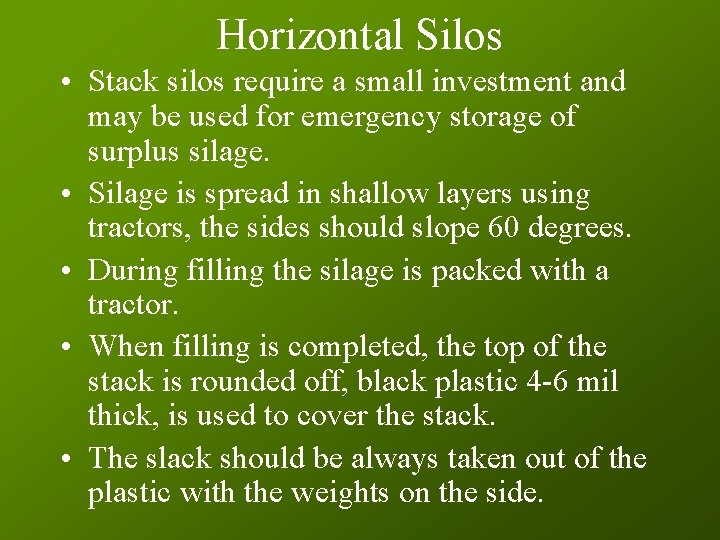 Horizontal Silos

• Stack silos require a small investment and may be used for emergency storage of surplus silage.

• Silage is spread in shallow layers using tractors, the sides should slope 60 degrees.

• During filling the silage is packed with a tractor.

• When filling is completed, the top of the stack is rounded off, black plastic 4-6 mil thick, is used to cover the stack.

• The slack should be always taken out of the plastic with the weights on the side.